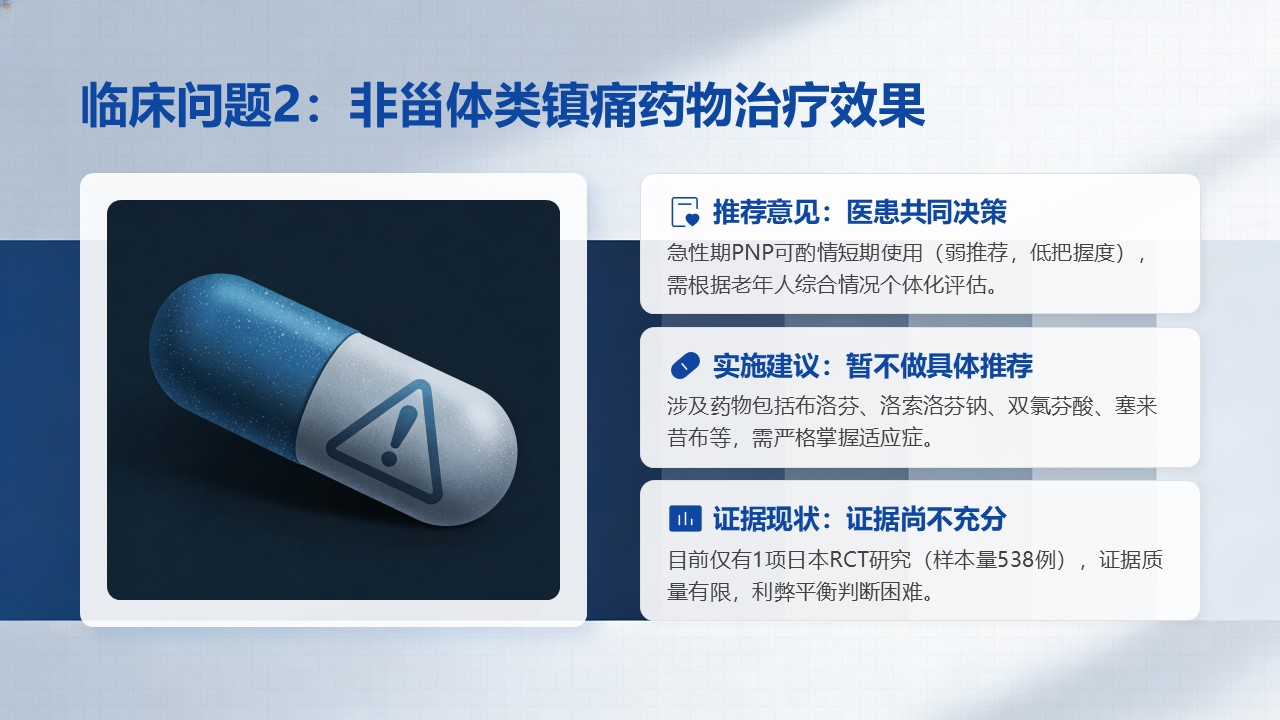 临床问题2：非甾体类镇痛药物治疗效果

推荐意见：医患共同决策
急性期PNP可酌情短期使用（弱推荐，低把握度），需根据老年人综合情况个体化评估。

实施建议：暂不做具体推荐
涉及药物包括布洛芬、洛索洛芬钠、双氯芬酸、塞来昔布等，需严格掌握适应症。

证据现状：证据尚不充分
目前仅有1项日本RCT研究（样本量538例），证据质量有限，利弊平衡判断困难。